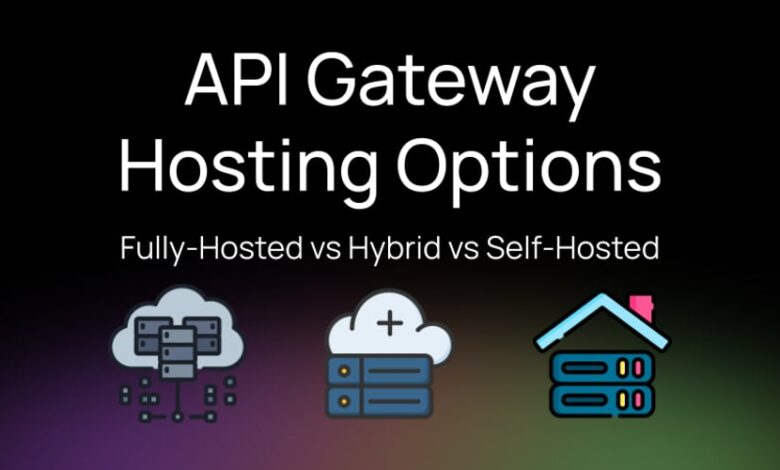 API Gateway Hosting Options

Fully-Hosted vs Hybrid vs Self-Hosted